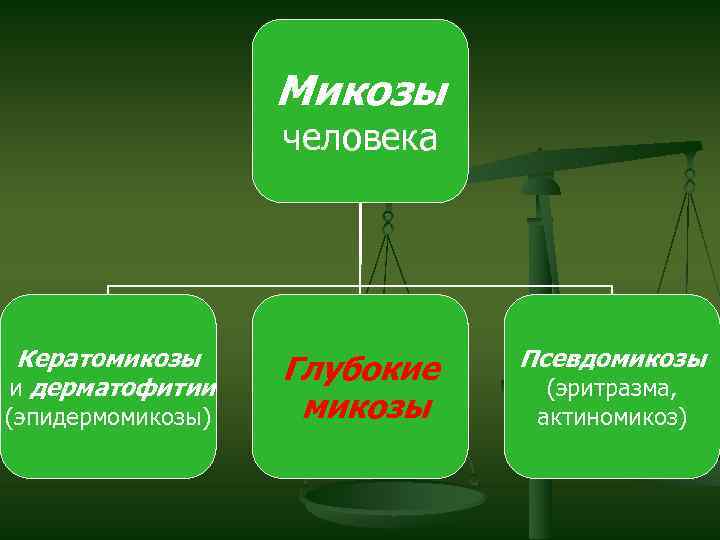 Микозы человека

Кератомикозы и дерматофитии (эпидермомикозы)

Глубокие микозы

Псевдомикозы (эритразма, актиномикоз)